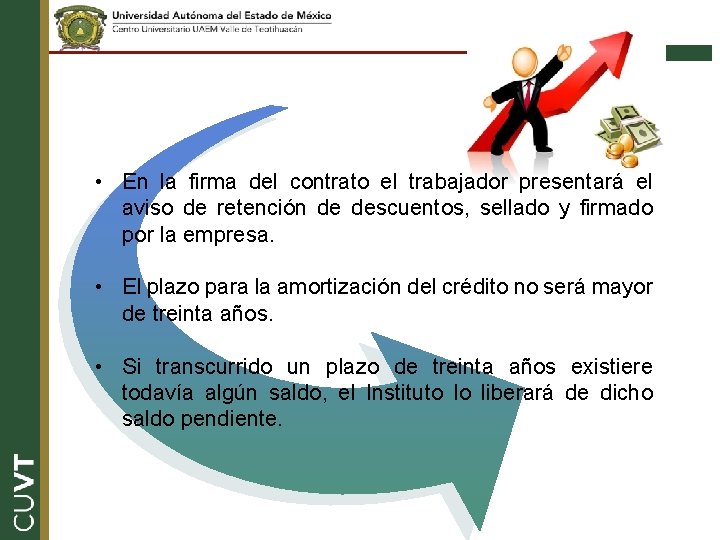 Universidad Autónoma del Estado de México
Centro Universitario UAEM Valle de Teotihuacán

CUVT

• En la firma del contrato el trabajador presentará el aviso de retención de descuentos, sellado y firmado por la empresa.

• El plazo para la amortización del crédito no será mayor de treinta años.

• Si transcurrido un plazo de treinta años existiere todavía algún saldo, el Instituto lo liberará de dicho saldo pendiente.